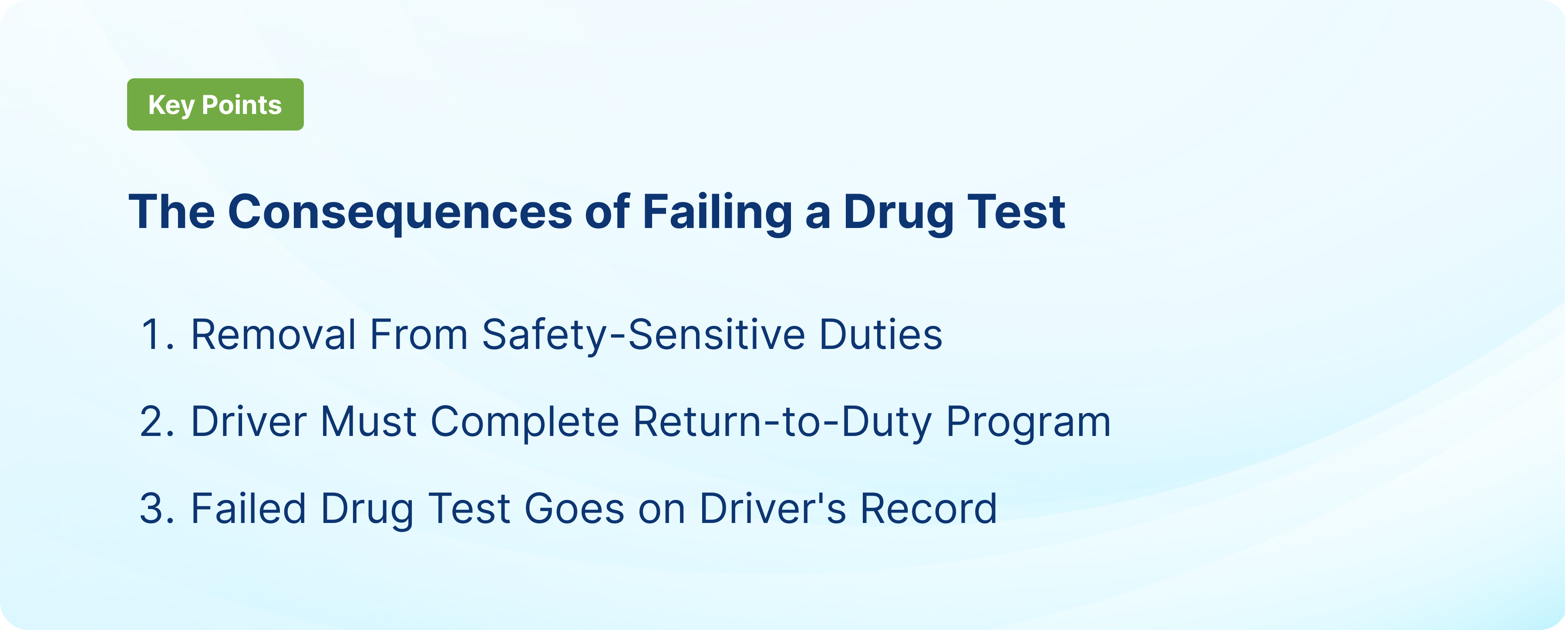 Key Points

The Consequences of Failing a Drug Test

1. Removal From Safety-Sensitive Duties
2. Driver Must Complete Return-to-Duty Program
3. Failed Drug Test Goes on Driver's Record